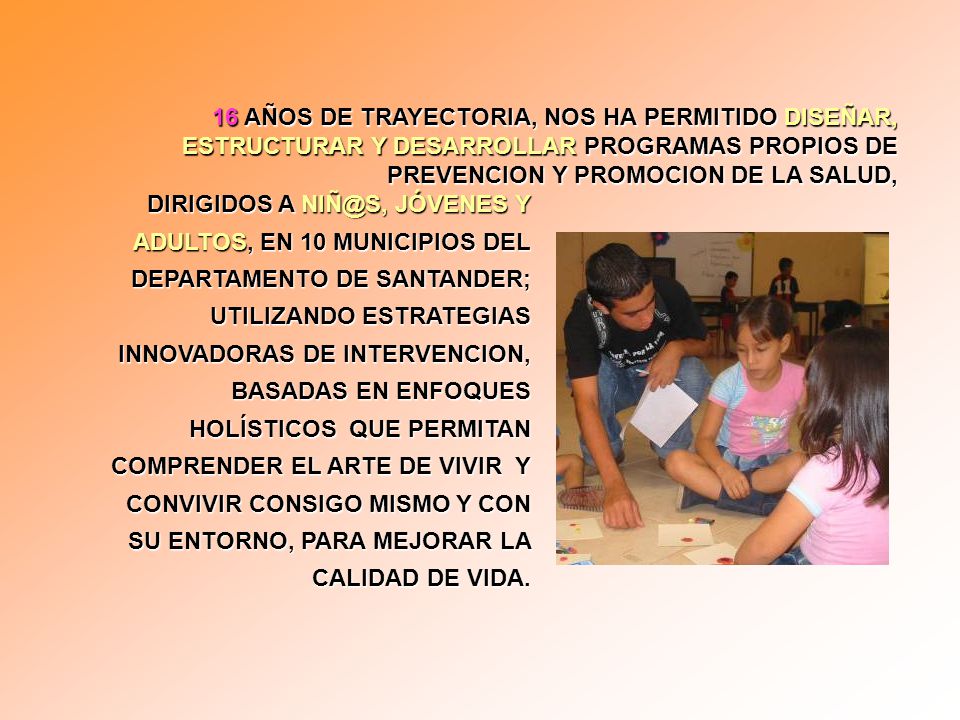 16 AÑOS DE TRAYECTORIA, NOS HA PERMITIDO DISEÑAR, ESTRUCTURAR Y DESARROLLAR PROGRAMAS PROPIOS DE PREVENCION Y PROMOCION DE LA SALUD, DIRIGIDOS A NIÑ@S, JÓVENES Y ADULTOS, EN 10 MUNICIPIOS DEL DEPARTAMENTO DE SANTANDER; UTILIZANDO ESTRATEGIAS INNOVADORAS DE INTERVENCION, BASADAS EN ENFOQUES HOLÍSTICOS QUE PERMITAN COMPRENDER EL ARTE DE VIVIR Y CONVIVIR CONSIGO MISMO Y CON SU ENTORNO, PARA MEJORAR LA CALIDAD DE VIDA.